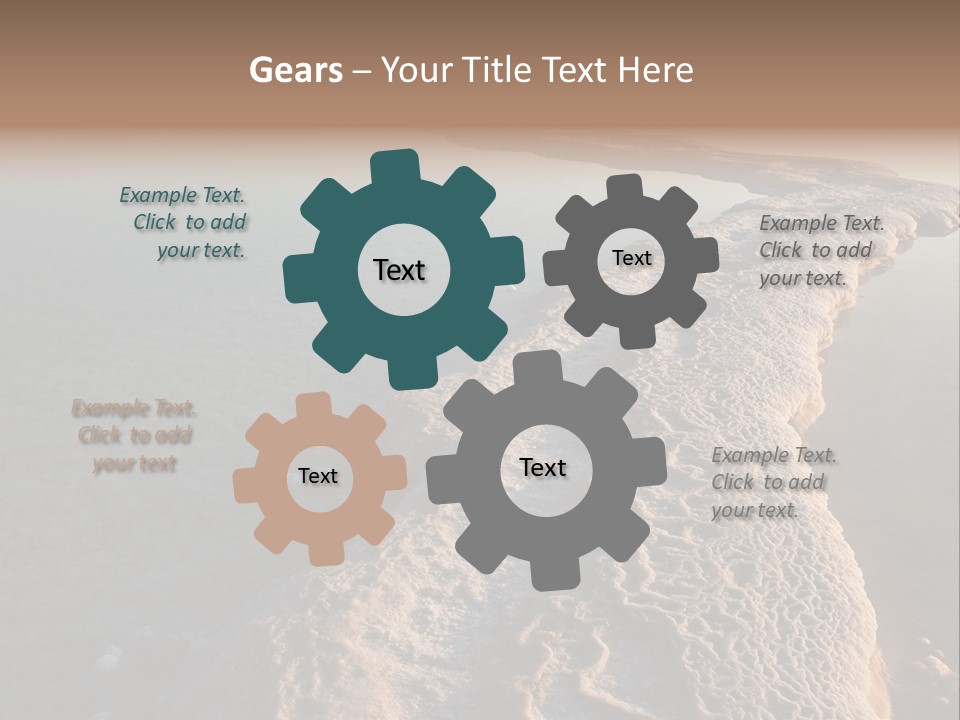 Gears – Your Title Text Here

Example Text. Click to add your text.

Text

Text

Example Text. Click to add your text.

Example Text. Click to add your text

Text

Text

Example Text. Click to add your text.